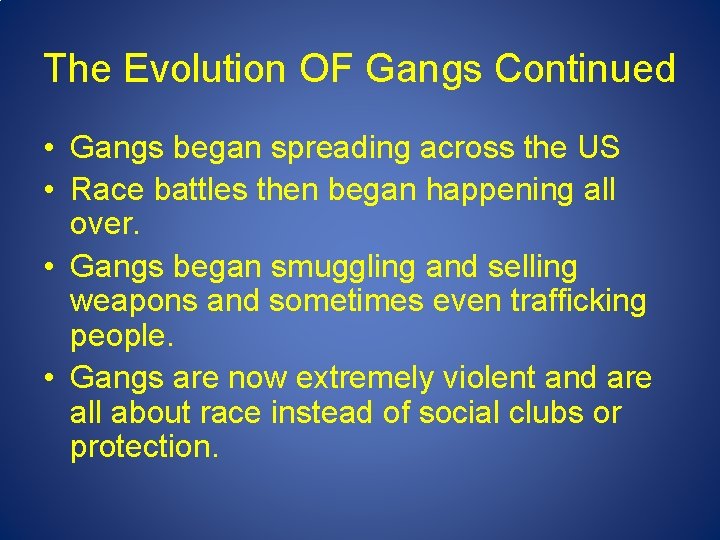 The Evolution OF Gangs Continued

• Gangs began spreading across the US
• Race battles then began happening all over.
• Gangs began smuggling and selling weapons and sometimes even trafficking people.
• Gangs are now extremely violent and are all about race instead of social clubs or protection.